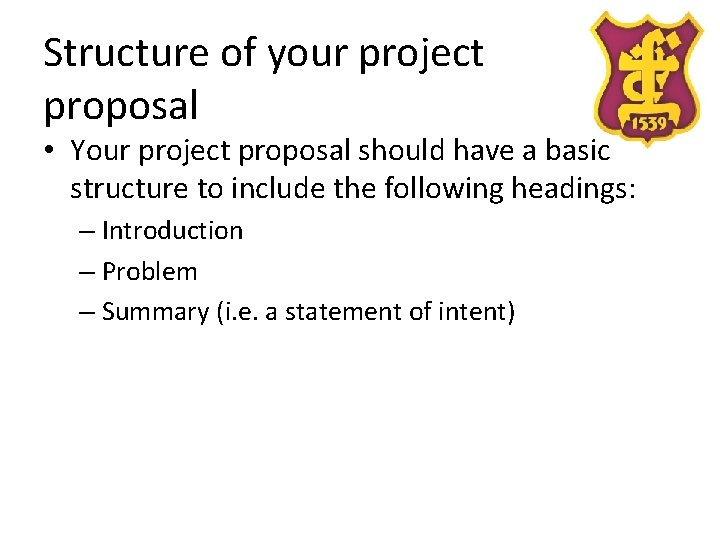 Structure of your project proposal

1539

• Your project proposal should have a basic structure to include the following headings:

– Introduction

– Problem

– Summary (i.e. a statement of intent)